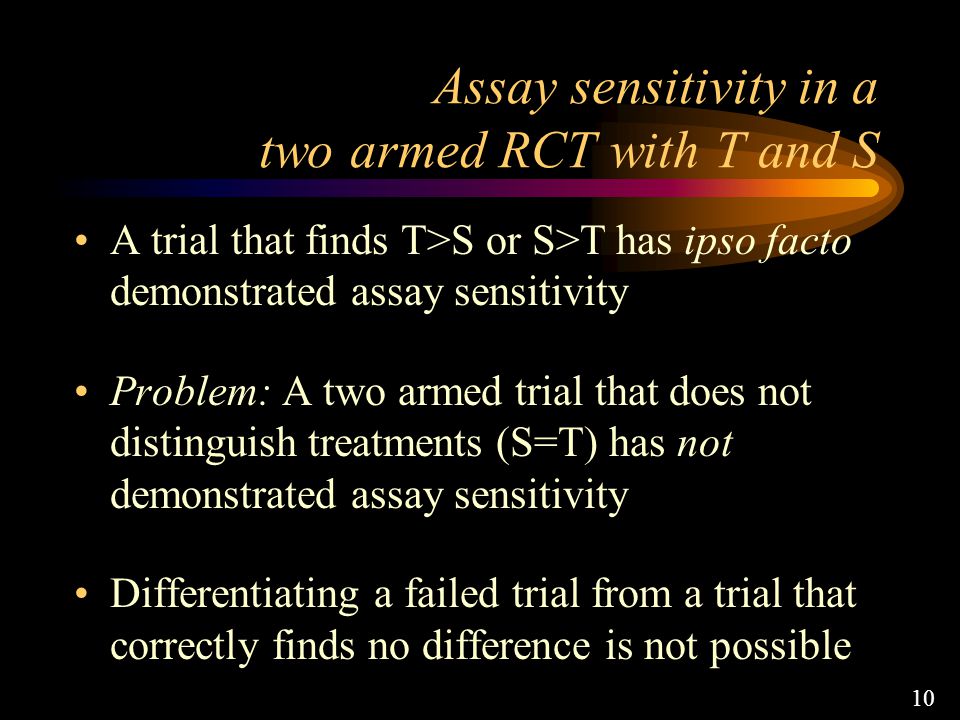 Assay sensitivity in a two armed RCT with T and S

• A trial that finds T>S or S>T has ipso facto demonstrated assay sensitivity

• Problem: A two armed trial that does not distinguish treatments (S=T) has not demonstrated assay sensitivity

• Differentiating a failed trial from a trial that correctly finds no difference is not possible

10